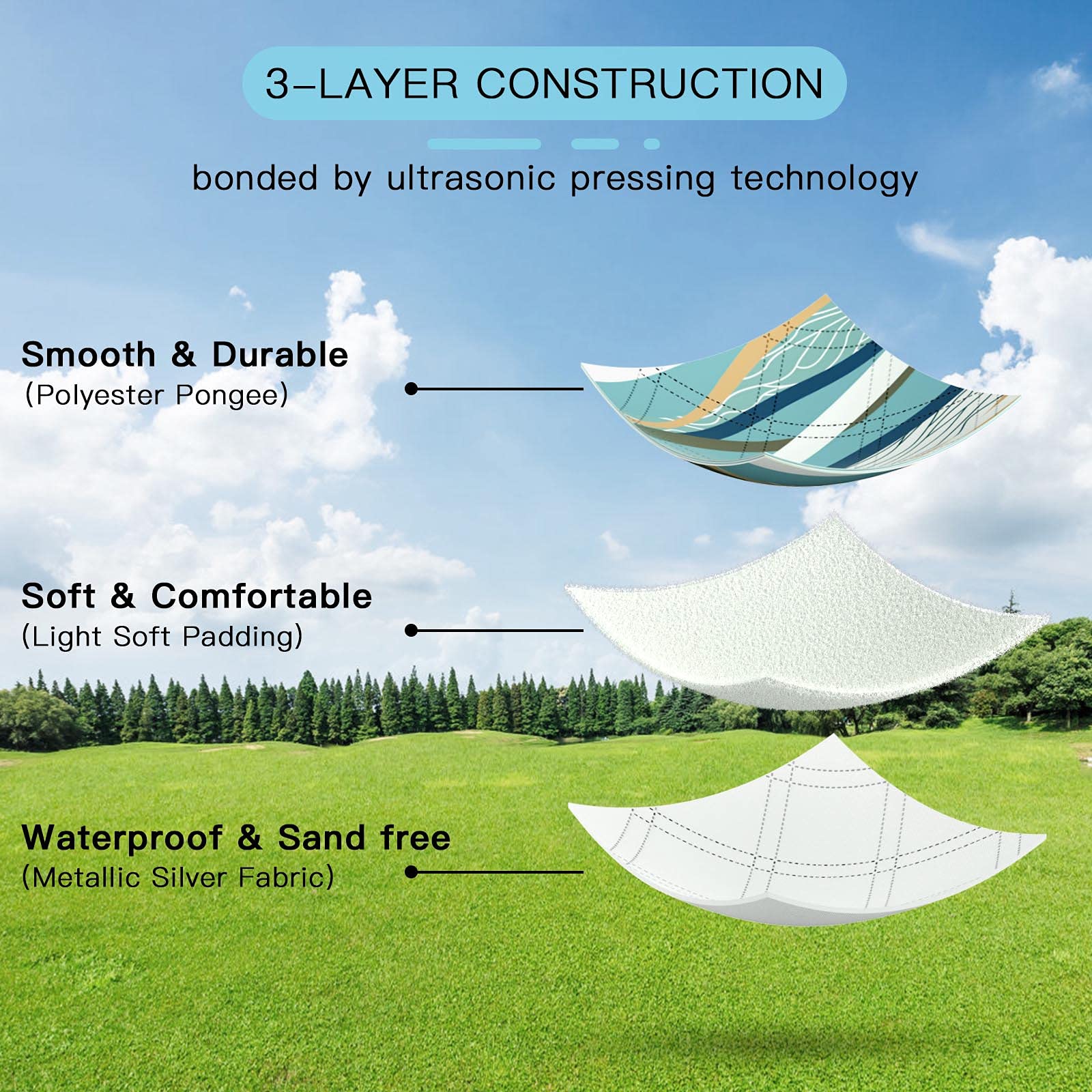 3-LAYER CONSTRUCTION

bonded by ultrasonic pressing technology

Smooth & Durable
(Polyester Pongee)

Soft & Comfortable
(Light Soft Padding)

Waterproof & Sand free
(Metallic Silver Fabric)